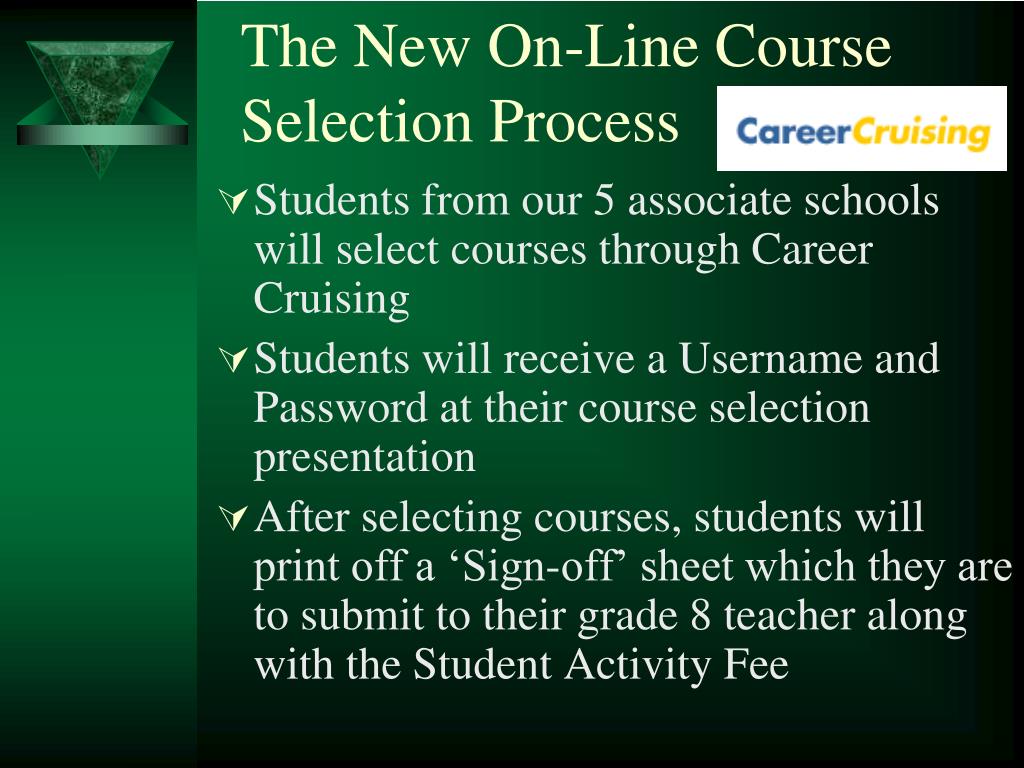 The New On-Line Course Selection Process

CareerCruising

Students from our 5 associate schools will select courses through Career Cruising

Students will receive a Username and Password at their course selection presentation

After selecting courses, students will print off a ‘Sign-off’ sheet which they are to submit to their grade 8 teacher along with the Student Activity Fee